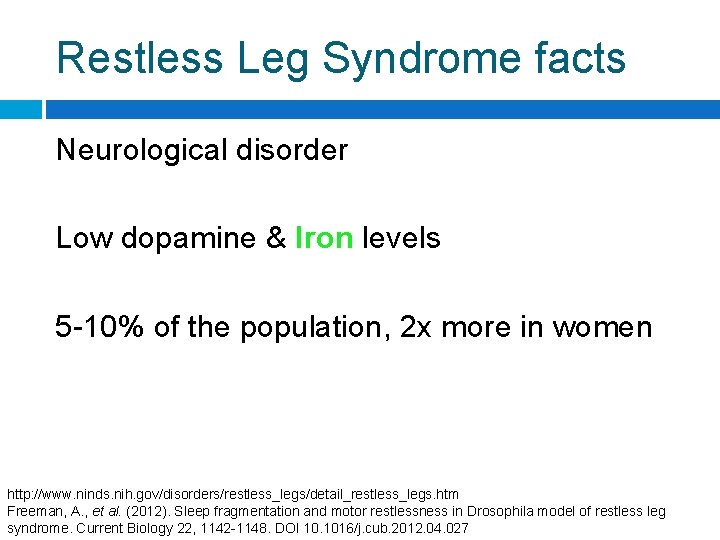 Restless Leg Syndrome facts

Neurological disorder

Low dopamine & Iron levels

5-10% of the population, 2x more in women

http://www.ninds.nih.gov/disorders/restless_legs/detail_restless_legs.htm
Freeman, A., et al. (2012). Sleep fragmentation and motor restlessness in Drosophila model of restless leg syndrome. Current Biology 22, 1142-1148. DOI 10.1016/j.cub.2012.04.027